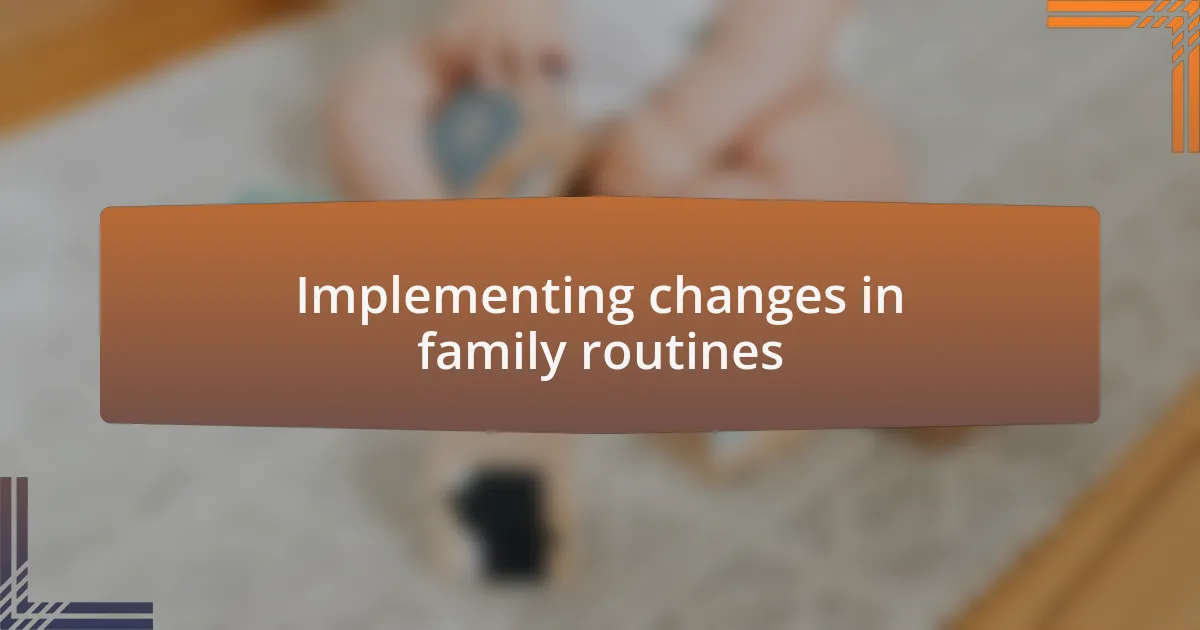 Implementing changes in family routines